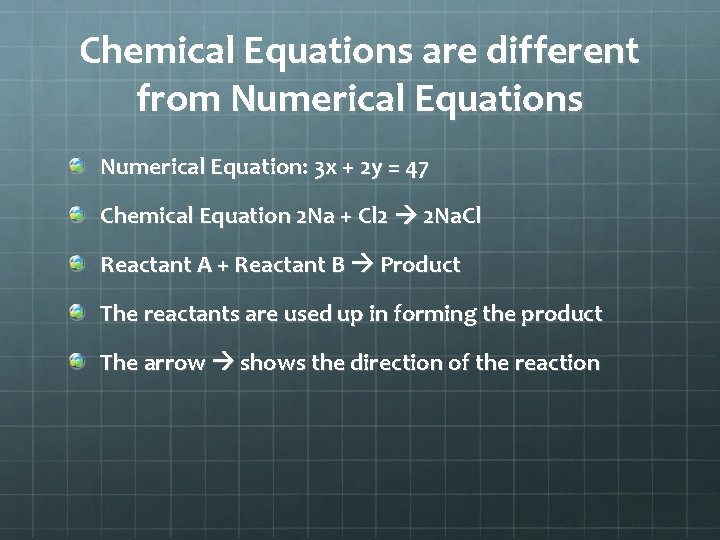 Chemical Equations are different from Numerical Equations

Numerical Equation: $3x + 2y = 47$

Chemical Equation $2Na + Cl2 \rightarrow 2NaCl$

Reactant A + Reactant B → Product

The reactants are used up in forming the product

The arrow → shows the direction of the reaction